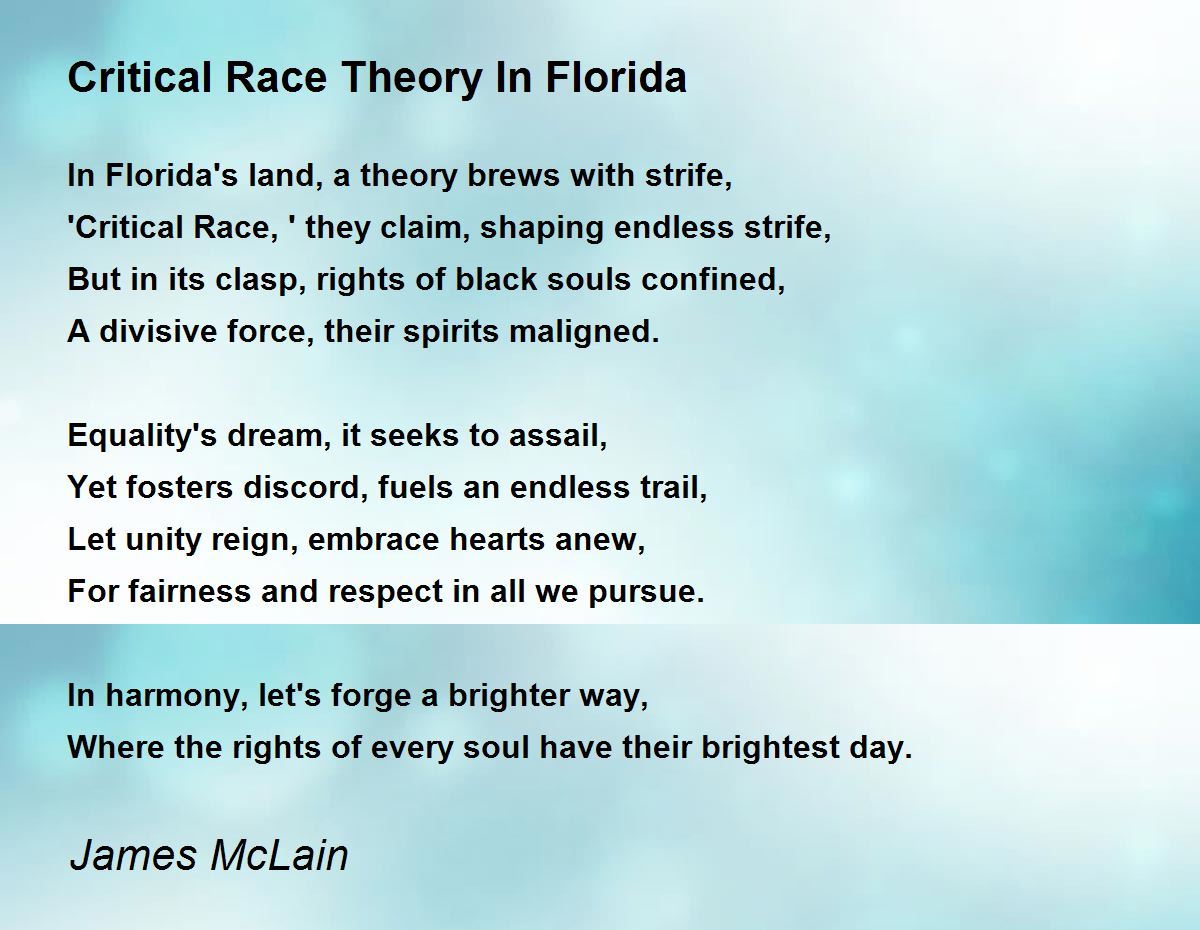 Critical Race Theory In Florida

In Florida's land, a theory brews with strife,
'Critical Race, ' they claim, shaping endless strife,
But in its clasp, rights of black souls confined,
A divisive force, their spirits maligned.

Equality's dream, it seeks to assail,
Yet fosters discord, fuels an endless trail,
Let unity reign, embrace hearts anew,
For fairness and respect in all we pursue.

In harmony, let's forge a brighter way,
Where the rights of every soul have their brightest day.

James McLain